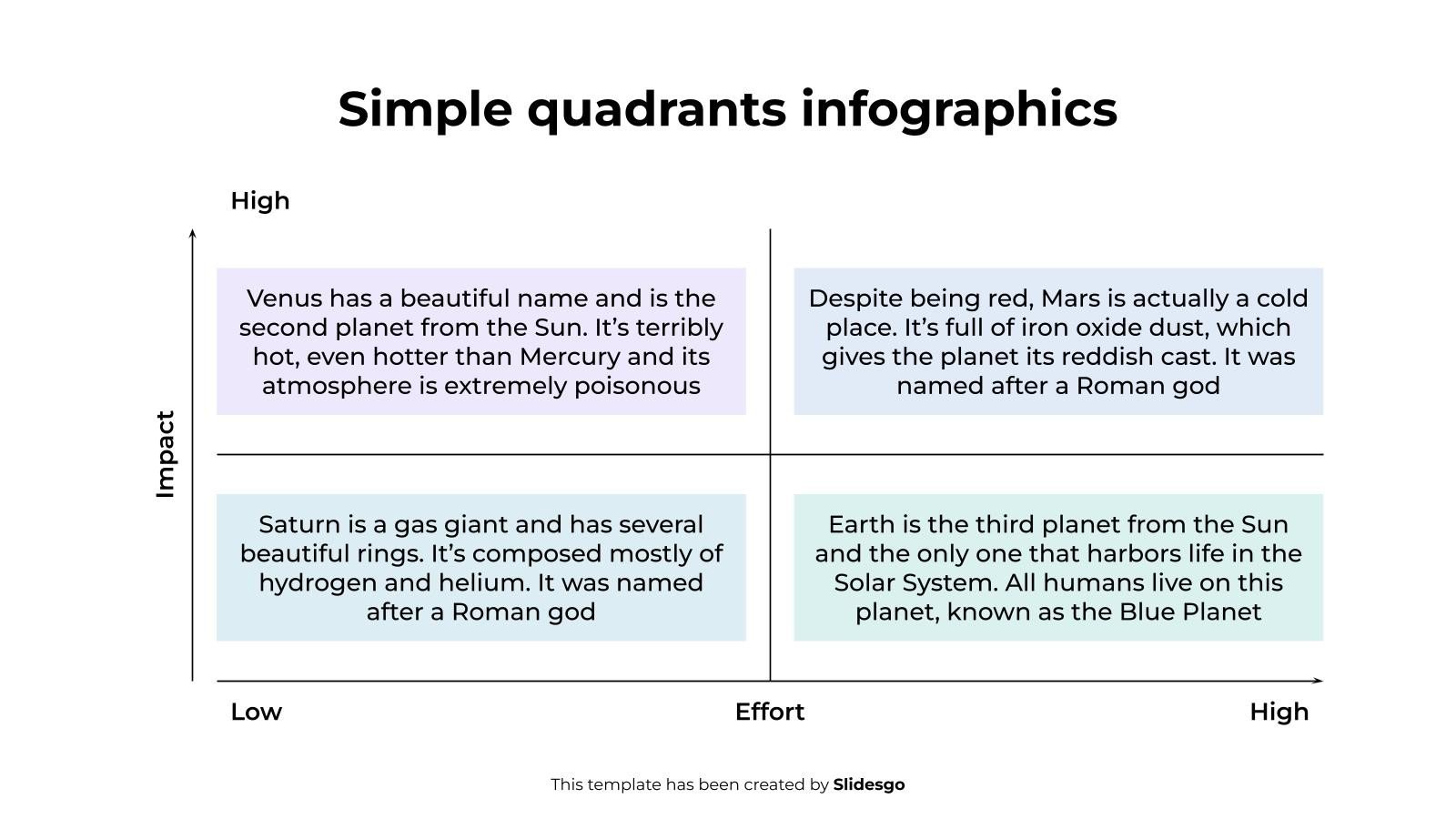 Simple quadrants infographics

High

Impact

Venus has a beautiful name and is the second planet from the Sun. It’s terribly hot, even hotter than Mercury and its atmosphere is extremely poisonous

Despite being red, Mars is actually a cold place. It’s full of iron oxide dust, which gives the planet its reddish cast. It was named after a Roman god

Saturn is a gas giant and has several beautiful rings. It’s composed mostly of hydrogen and helium. It was named after a Roman god

Earth is the third planet from the Sun and the only one that harbors life in the Solar System. All humans live on this planet, known as the Blue Planet

Low

Effort

High

This template has been created by Slidesgo